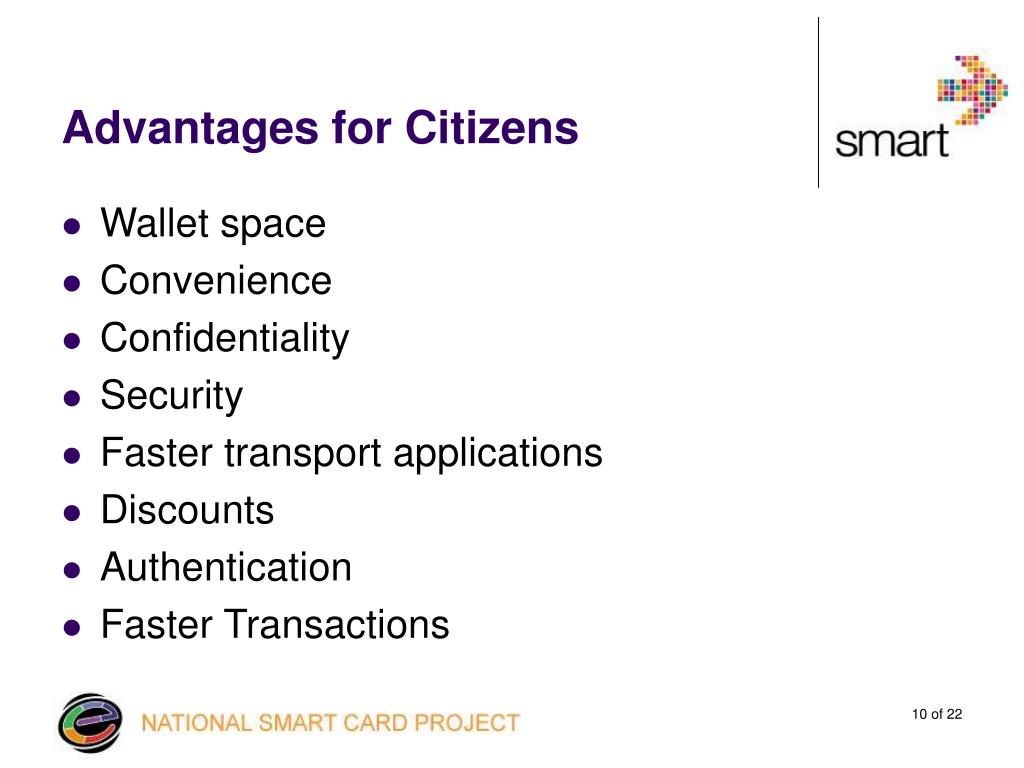 Advantages for Citizens

smart

- Wallet space
- Convenience
- Confidentiality
- Security
- Faster transport applications
- Discounts
- Authentication
- Faster Transactions

NATIONAL SMART CARD PROJECT

10 of 22